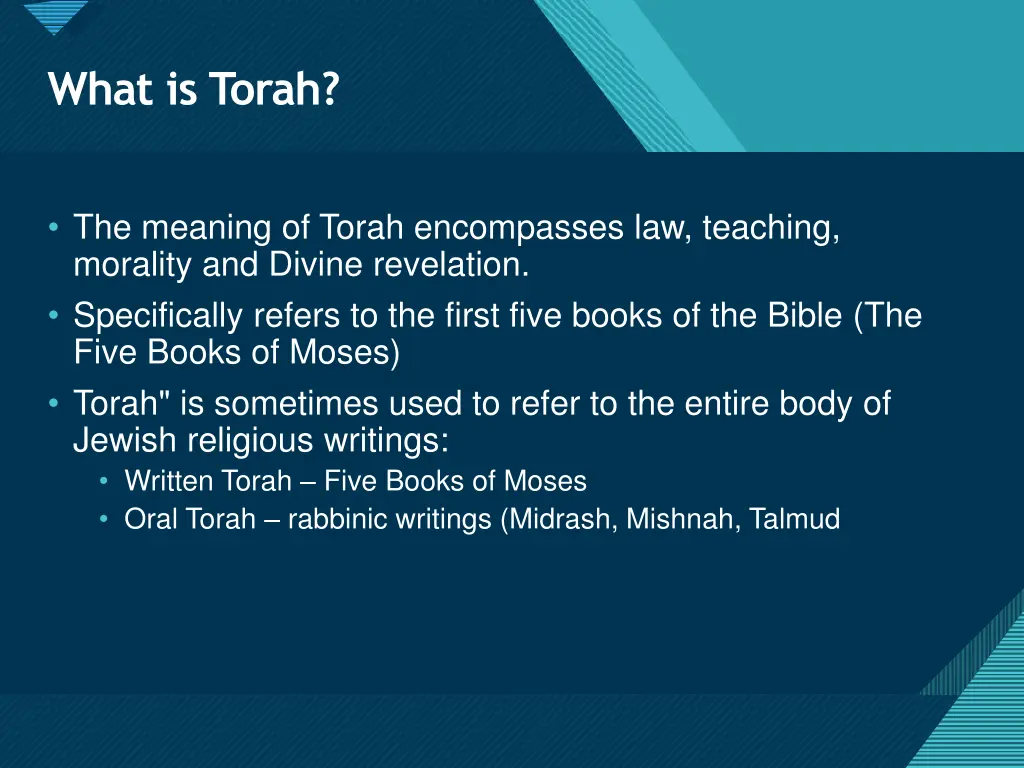 What is Torah?

• The meaning of Torah encompasses law, teaching, morality and Divine revelation.
• Specifically refers to the first five books of the Bible (The Five Books of Moses)
• Torah" is sometimes used to refer to the entire body of Jewish religious writings:
  • Written Torah – Five Books of Moses
  • Oral Torah – rabbinic writings (Midrash, Mishnah, Talmud